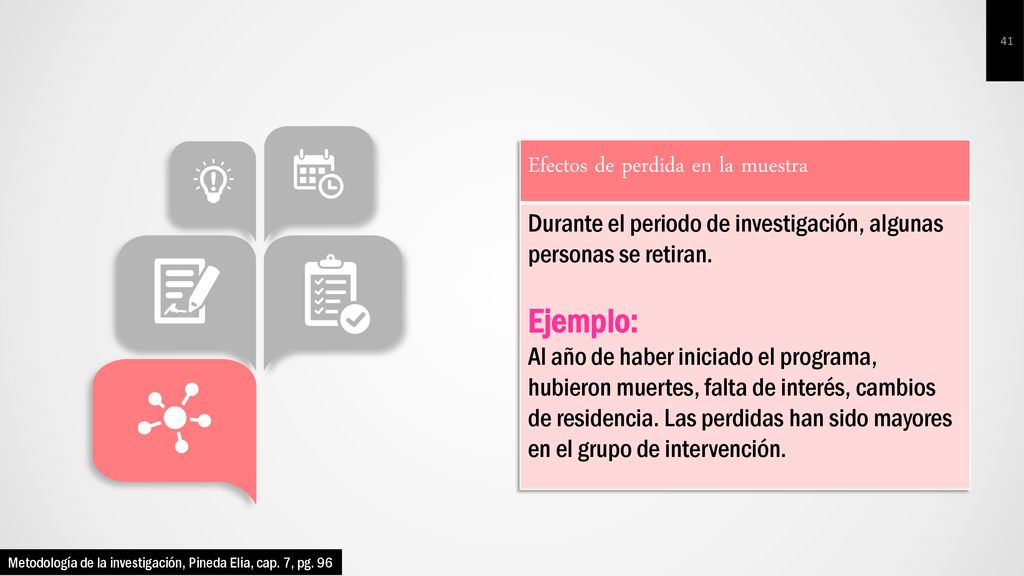 41

Efectos de perdida en la muestra

Durante el periodo de investigación, algunas personas se retiran.

Ejemplo:
Al año de haber iniciado el programa, hubieron muertes, falta de interés, cambios de residencia. Las perdidas han sido mayores en el grupo de intervención.

Metodología de la investigación, Pineda Elia, cap. 7, pg. 96